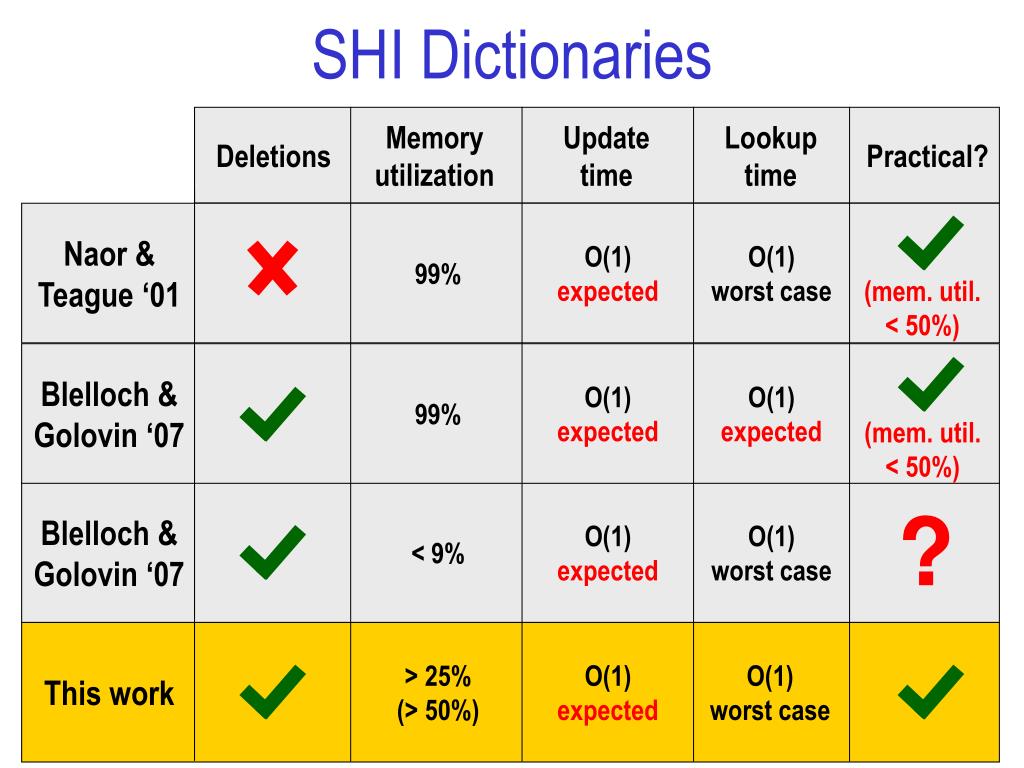 SHI Dictionaries

| | Deletions | Memory utilization | Update time | Lookup time | Practical? |
|---|---|---|---|---|---|
| Naor & Teague ‘01 | ✗ | 99% | O(1) expected | O(1) worst case | ✓ (mem. util. < 50%) |
| Blelloch & Golovin ‘07 | ✓ | 99% | O(1) expected | O(1) expected | ✓ (mem. util. < 50%) |
| Blelloch & Golovin ‘07 | ✓ | < 9% | O(1) expected | O(1) worst case | ? |
| This work | ✓ | > 25% (> 50%) | O(1) expected | O(1) worst case | ✓ |